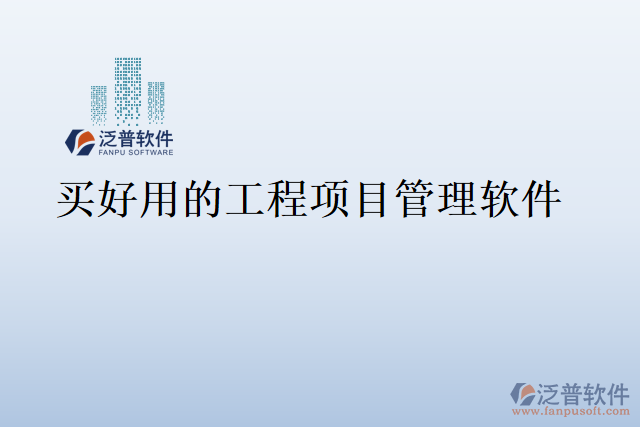 泛普软件
FANPU SOFTWARE

买好用的工程项目管理软件

泛普软件
www.fanpusoft.com